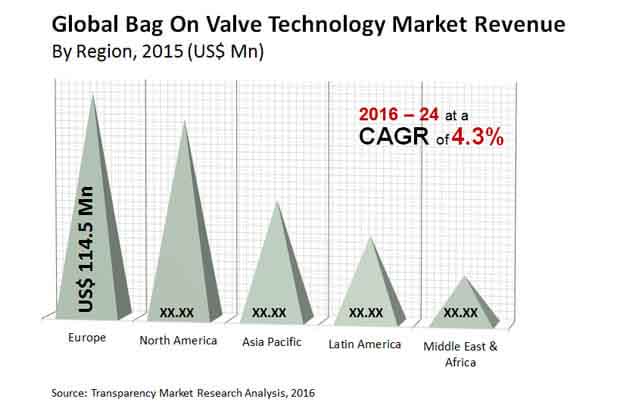 Global Bag On Valve Technology Market Revenue
By Region, 2015 (US$ Mn)

2016 – 24 at a CAGR of 4.3%

US$ 114.5 Mn

XX.XX

XX.XX

XX.XX

XX.XX

Europe

North America

Asia Pacific

Latin America

Middle East & Africa

Source: Transparency Market Research Analysis, 2016